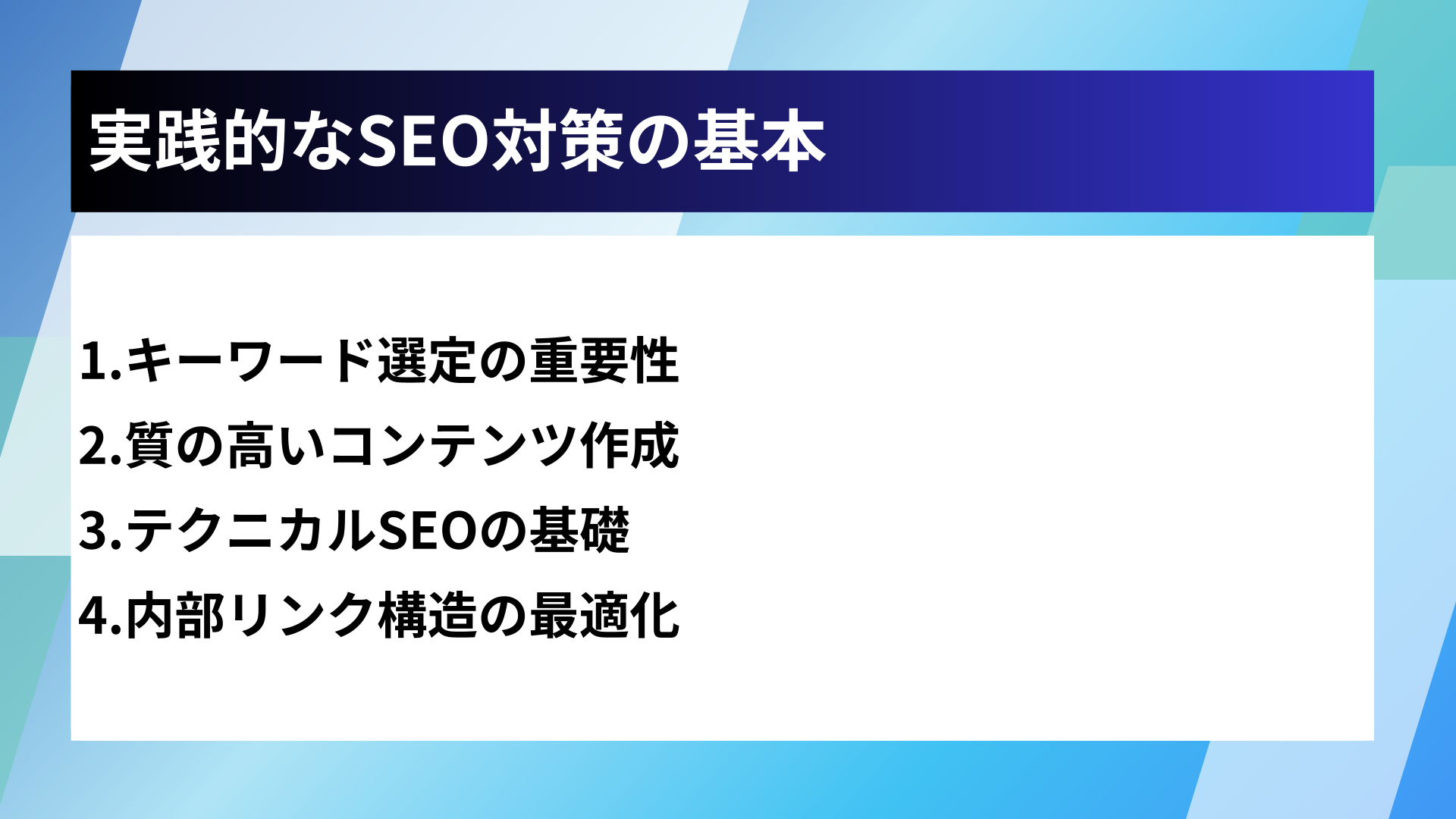 実践的なSEO対策の基本

1.キーワード選定の重要性

2.質の高いコンテンツ作成

3.テクニカルSEOの基礎

4.内部リンク構造の最適化